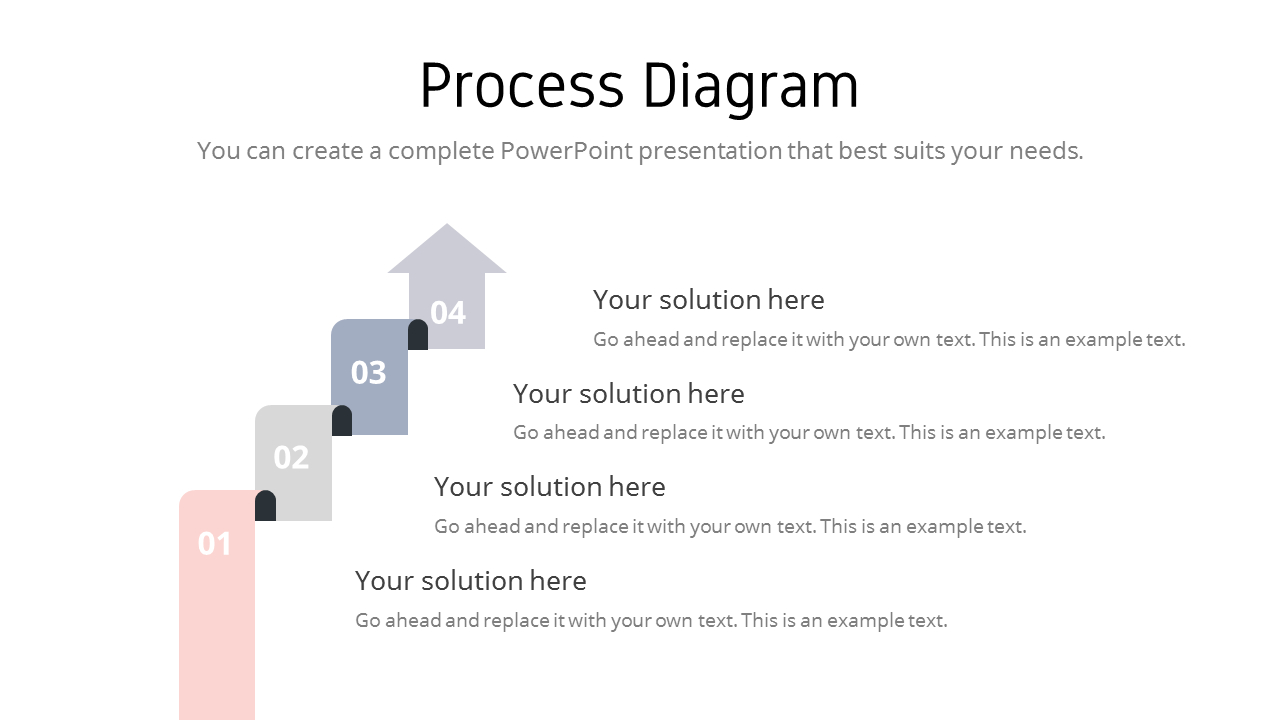 Process Diagram

You can create a complete PowerPoint presentation that best suits your needs.

04

Your solution here

Go ahead and replace it with your own text. This is an example text.

03

Your solution here

Go ahead and replace it with your own text. This is an example text.

02

Your solution here

Go ahead and replace it with your own text. This is an example text.

01

Your solution here

Go ahead and replace it with your own text. This is an example text.